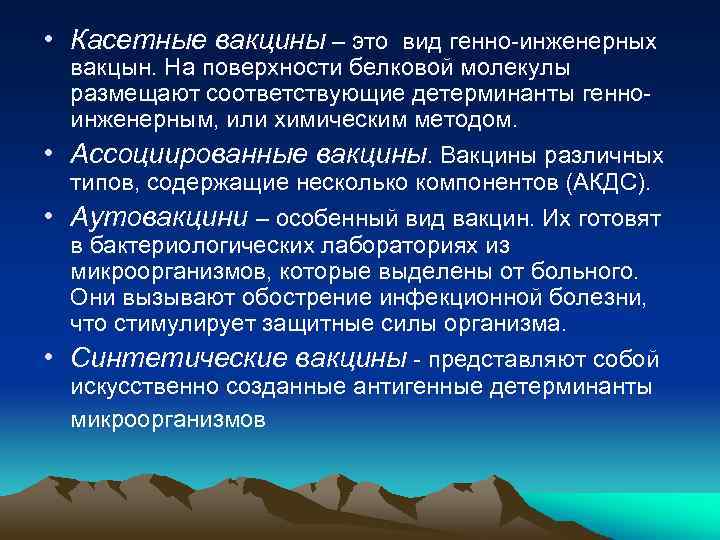 • Касетные вакцины – это вид генно-инженерных вакцын. На поверхности белковой молекулы размещают соответствующие детерминанты генно-инженерным, или химическим методом.

• Ассоциированные вакцины. Вакцины различных типов, содержащие несколько компонентов (АКДС).

• Аутовакцини – особенный вид вакцин. Их готовят в бактериологических лабораториях из микроорганизмов, которые выделены от больного. Они вызывают обострение инфекционной болезни, что стимулирует защитные силы организма.

• Синтетические вакцины - представляют собой искусственно созданные антигенные детерминанты микроорганизмов